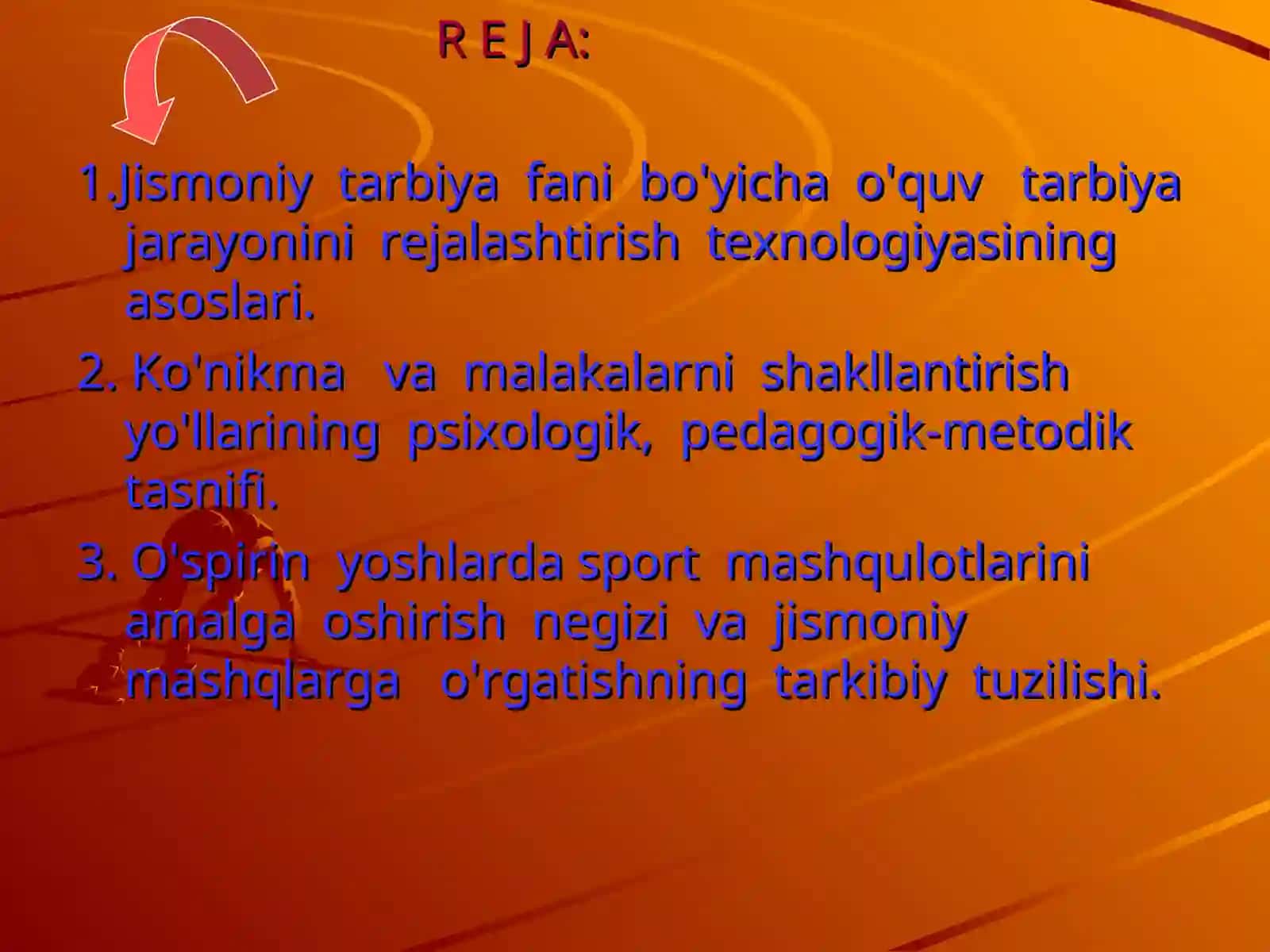 R E J A:

1.Jismoniy tarbiya fani bo'yicha o'quv tarbiya jarayonini rejalashtirish texnologiyasining asoslari.

2. Ko'nikma va malakalarni shakllantirish yo'llarining psixologik, pedagogik-metodik tasnifi.

3. O'spirin yoshlarda sport mashqulotlarini amalga oshirish negizi va jismoniy mashqlarga o'rgatishning tarkibiy tuzilishi.